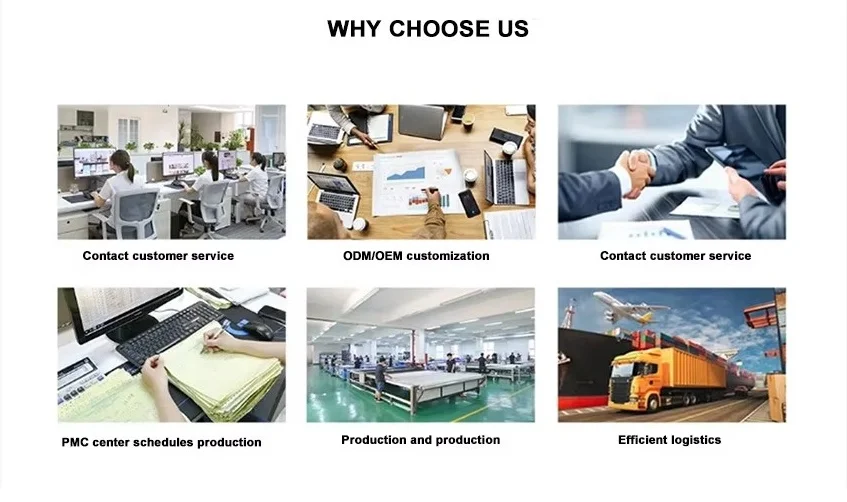 WHY CHOOSE US

Contact customer service

ODM/OEM customization

Contact customer service

PMC center schedules production

Production and production

Efficient logistics